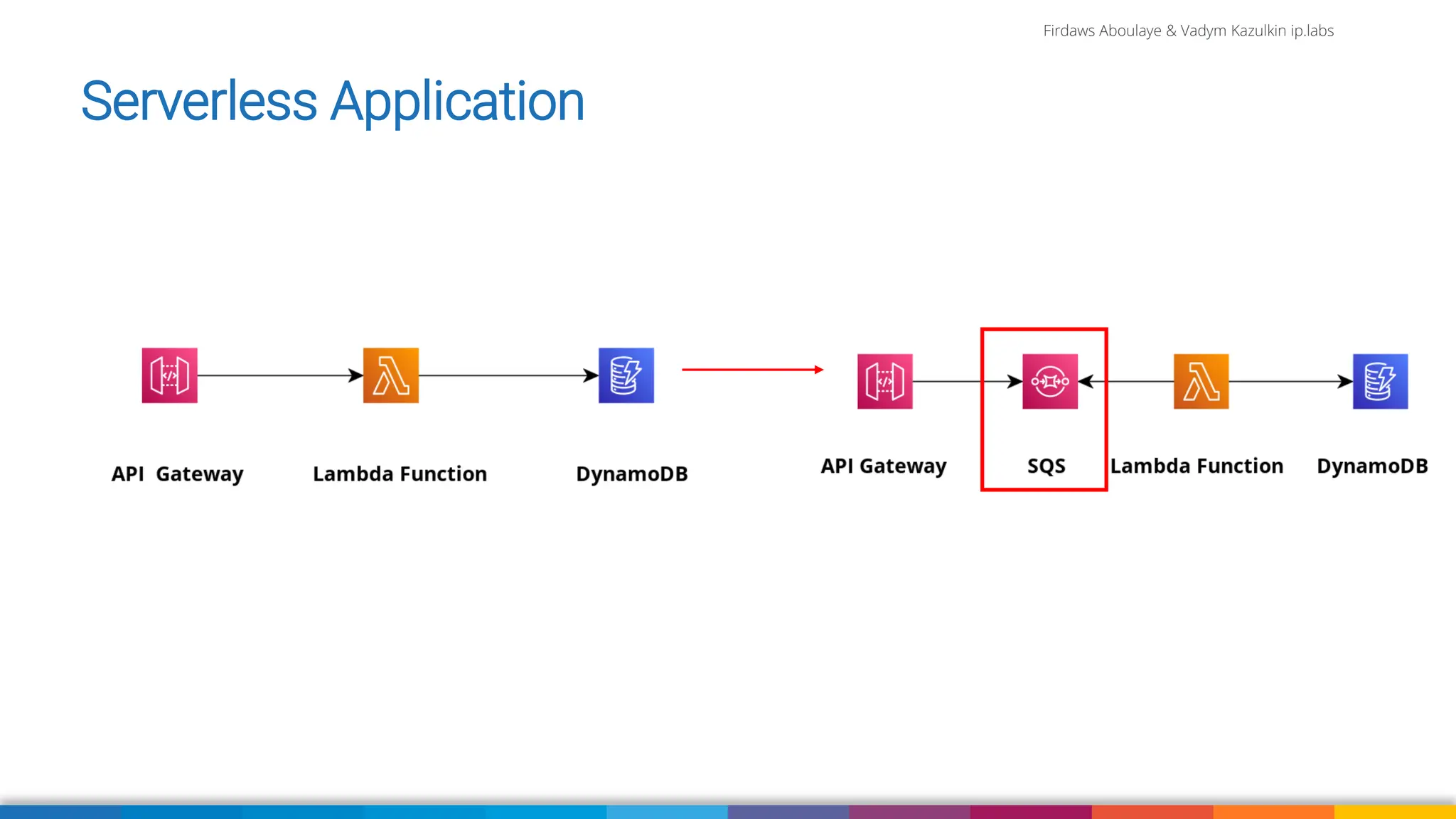 Firdaws Aboulaye & Vadym Kazulkin ip.labs

Serverless Application

API Gateway

Lambda Function

DynamoDB

API Gateway

SQS

Lambda Function

DynamoDB